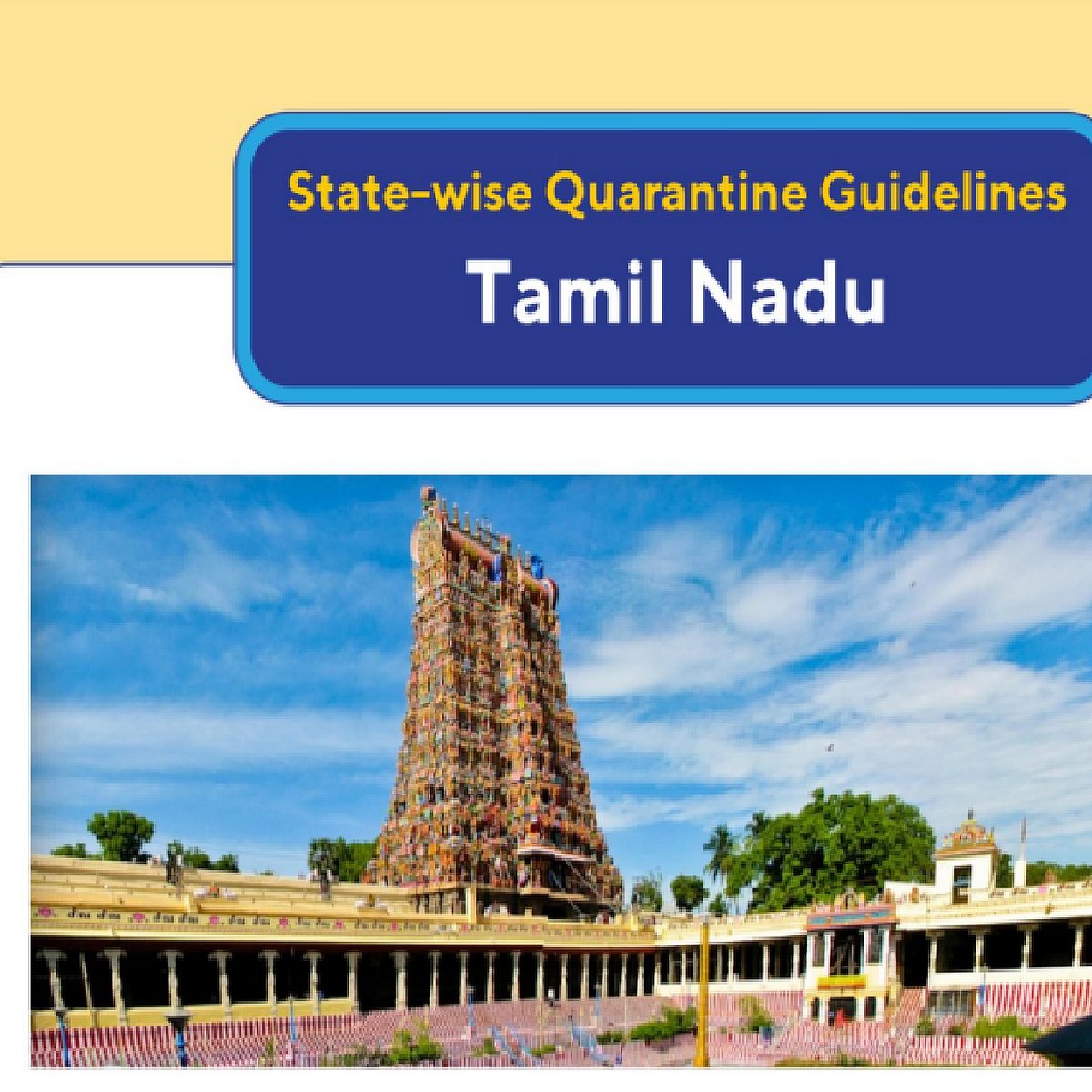 State-wise Quarantine Guidelines
Tamil Nadu